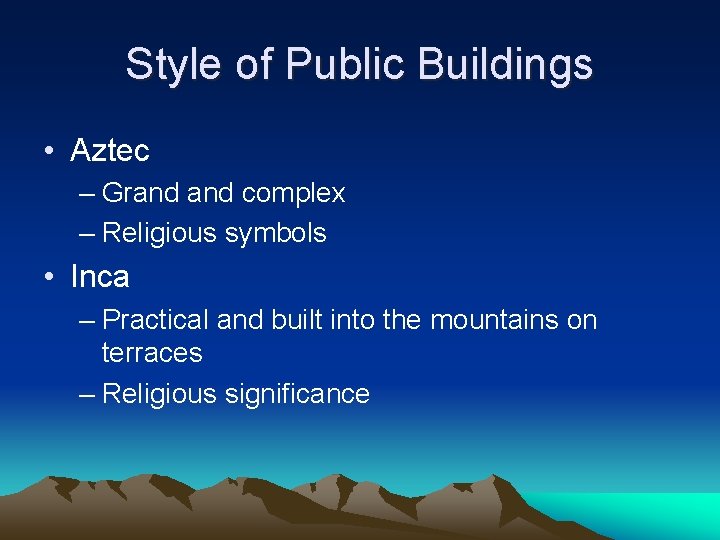 Style of Public Buildings

• Aztec
– Grand and complex
– Religious symbols

• Inca
– Practical and built into the mountains on terraces
– Religious significance